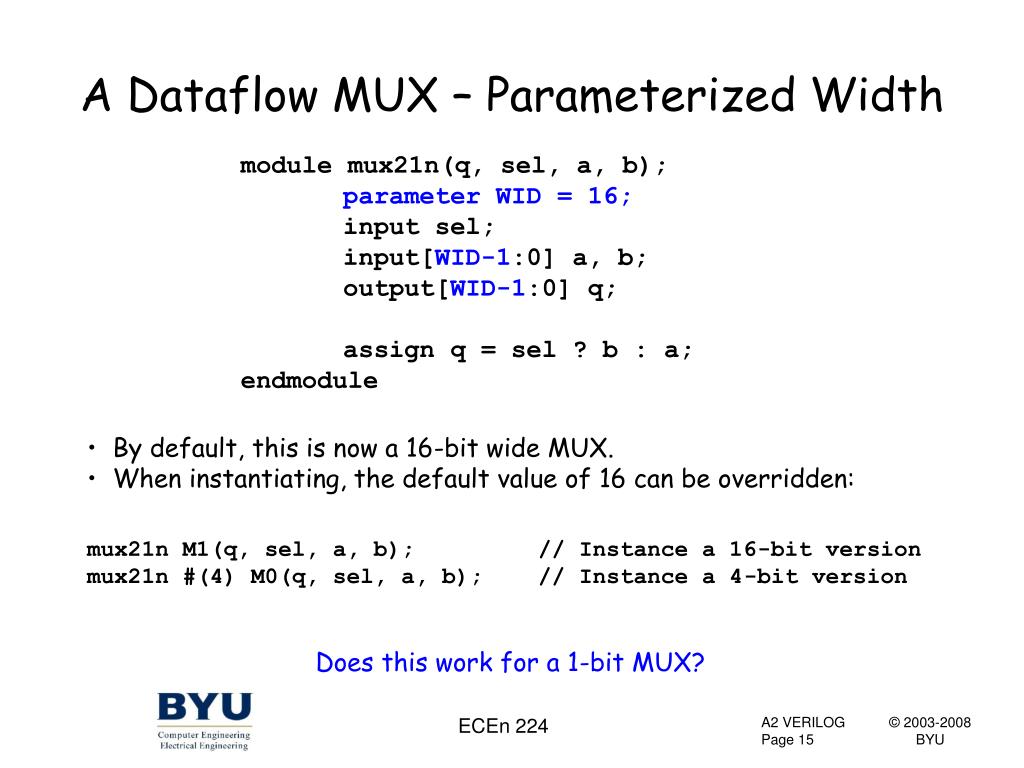 A Dataflow MUX – Parameterized Width

module mux21n(q, sel, a, b);
parameter WID = 16;
input sel;
input[WID-1:0] a, b;
output[WID-1:0] q;

assign q = sel ? b : a;
endmodule

• By default, this is now a 16-bit wide MUX.
• When instantiating, the default value of 16 can be overridden:

mux21n M1(q, sel, a, b); // Instance a 16-bit version
mux21n #(4) M0(q, sel, a, b); // Instance a 4-bit version

Does this work for a 1-bit MUX?

BYU
Computer Engineering
Electrical Engineering

ECEn 224

A2 VERILOG
Page 15

© 2003-2008
BYU